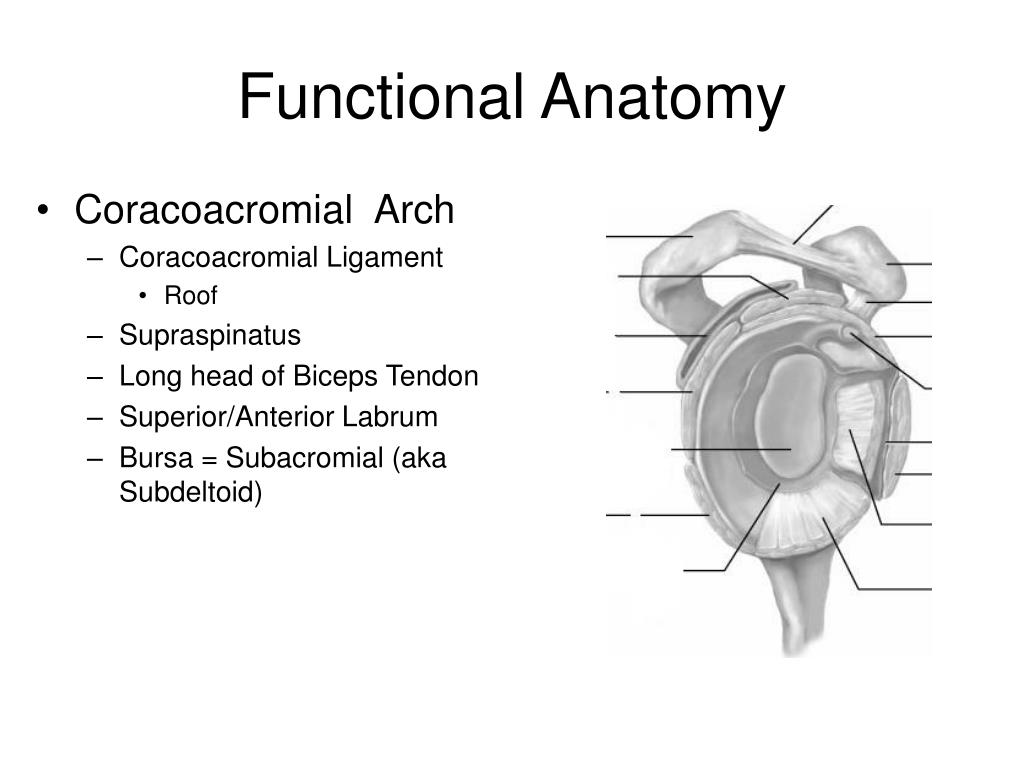 Functional Anatomy

• Coracoacromial Arch
– Coracoacromial Ligament
• Roof
– Supraspinatus
– Long head of Biceps Tendon
– Superior/Anterior Labrum
– Bursa = Subacromial (aka Subdeltoid)